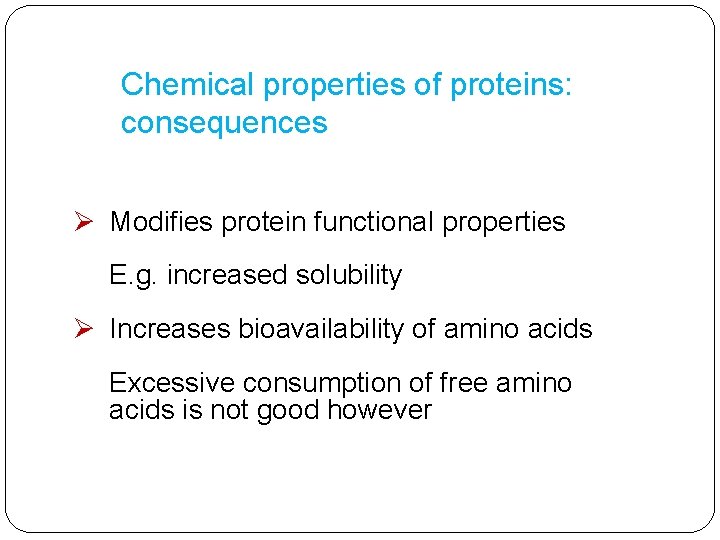 Chemical properties of proteins: consequences

➢ Modifies protein functional properties

E.g. increased solubility

➢ Increases bioavailability of amino acids

Excessive consumption of free amino acids is not good however